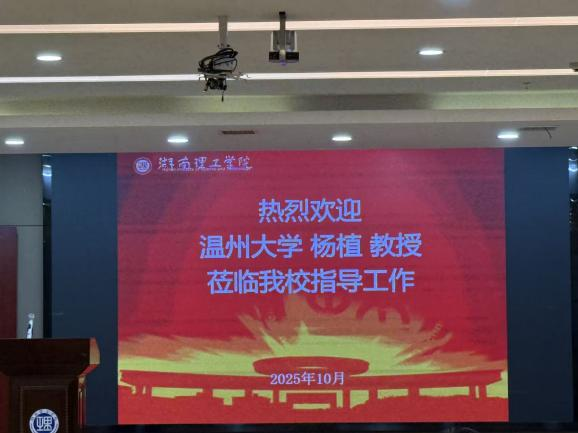 湖南理工学院

热烈欢迎
温州大学 杨植 教授
莅临我校指导工作

2025年10月